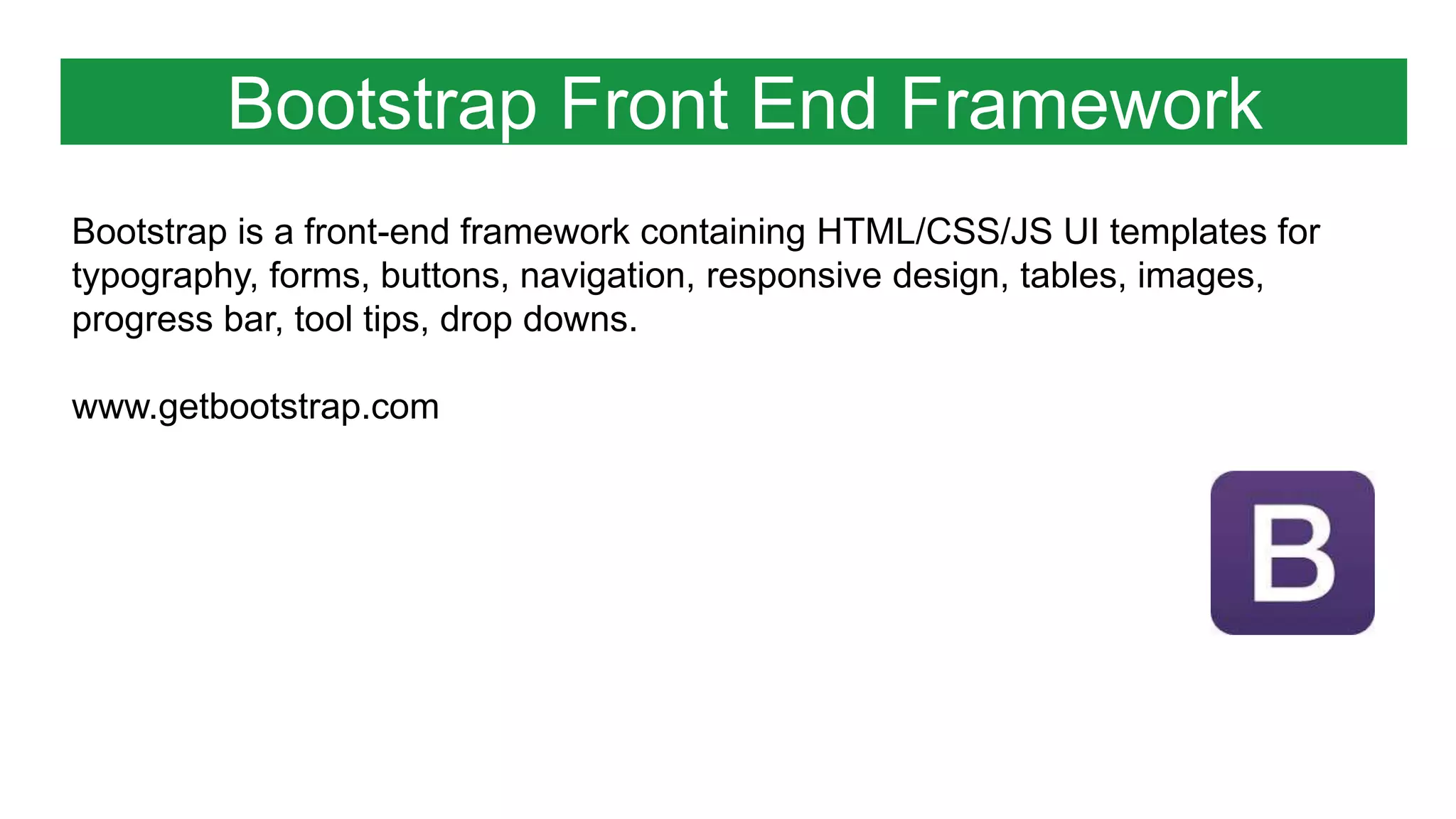 Bootstrap Front End Framework

Bootstrap is a front-end framework containing HTML/CSS/JS UI templates for typography, forms, buttons, navigation, responsive design, tables, images, progress bar, tool tips, drop downs.

www.getbootstrap.com

B